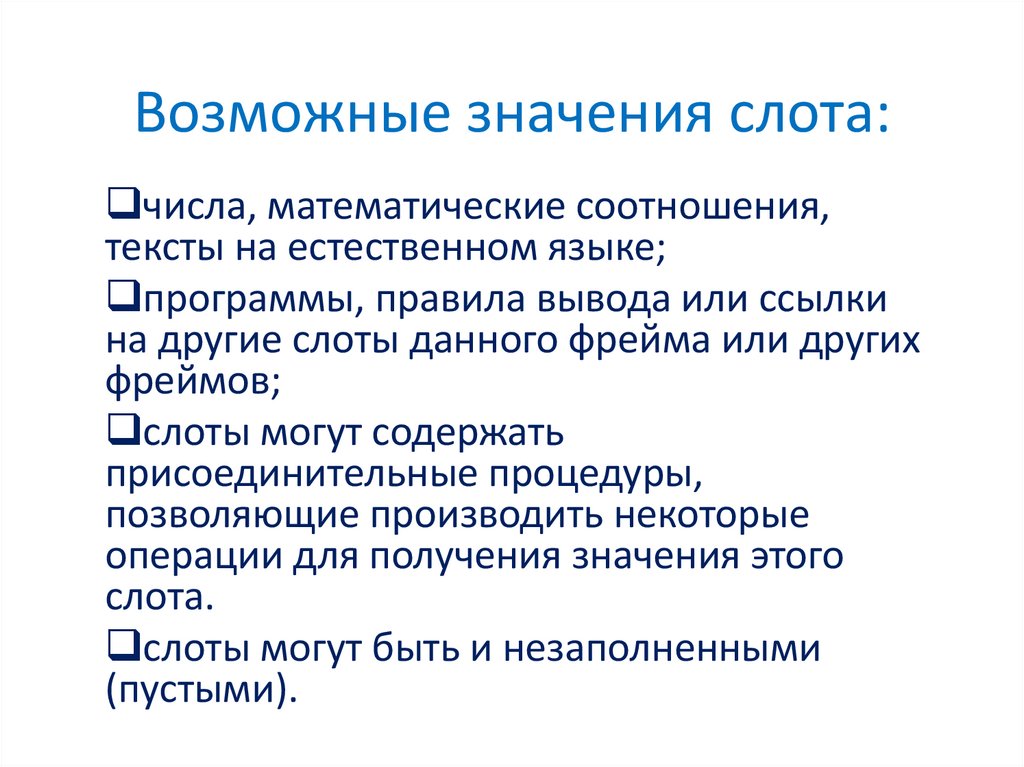 Возможные значения слота:

❑числа, математические соотношения, тексты на естественном языке;

❑программы, правила вывода или ссылки на другие слоты данного фрейма или других фреймов;

❑слоты могут содержать присоединительные процедуры, позволяющие производить некоторые операции для получения значения этого слота.

❑слоты могут быть и незаполненными (пустыми).